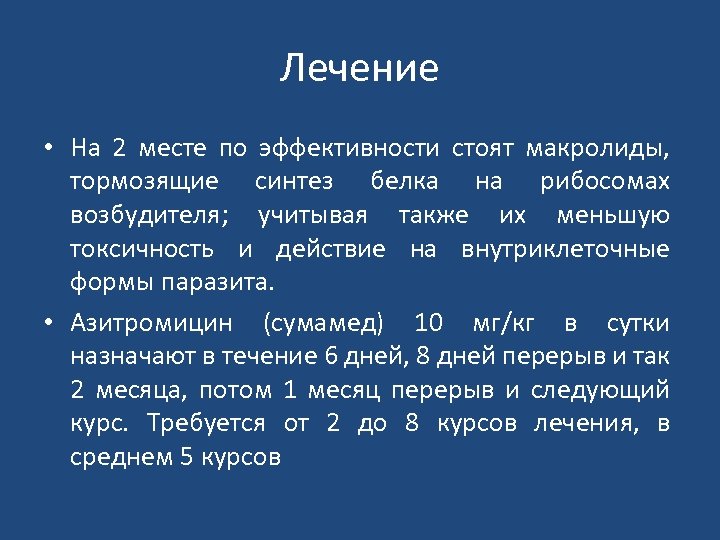 Лечение

• На 2 месте по эффективности стоят макролиды, тормозящие синтез белка на рибосомах возбудителя; учитывая также их меньшую токсичность и действие на внутриклеточные формы паразита.

• Азитромицин (сумамед) 10 мг/кг в сутки назначают в течение 6 дней, 8 дней перерыв и так 2 месяца, потом 1 месяц перерыв и следующий курс. Требуется от 2 до 8 курсов лечения, в среднем 5 курсов